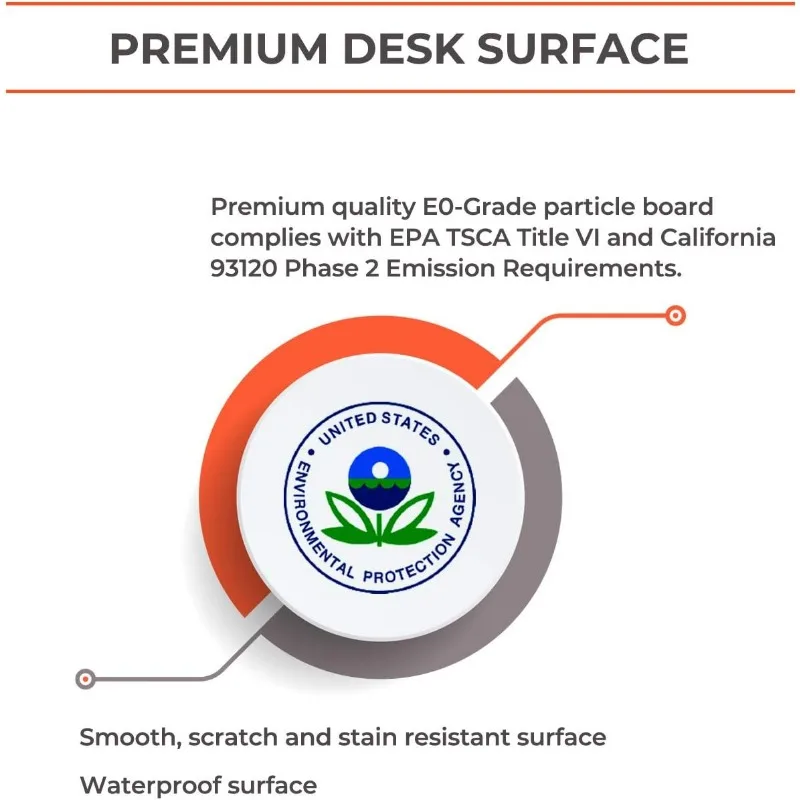 PREMIUM DESK SURFACE

Premium quality E0-Grade particle board complies with EPA TSCA Title VI and California 93120 Phase 2 Emission Requirements.

UNITED STATES ENVIRONMENTAL PROTECTION AGENCY

Smooth, scratch and stain resistant surface

Waterproof surface